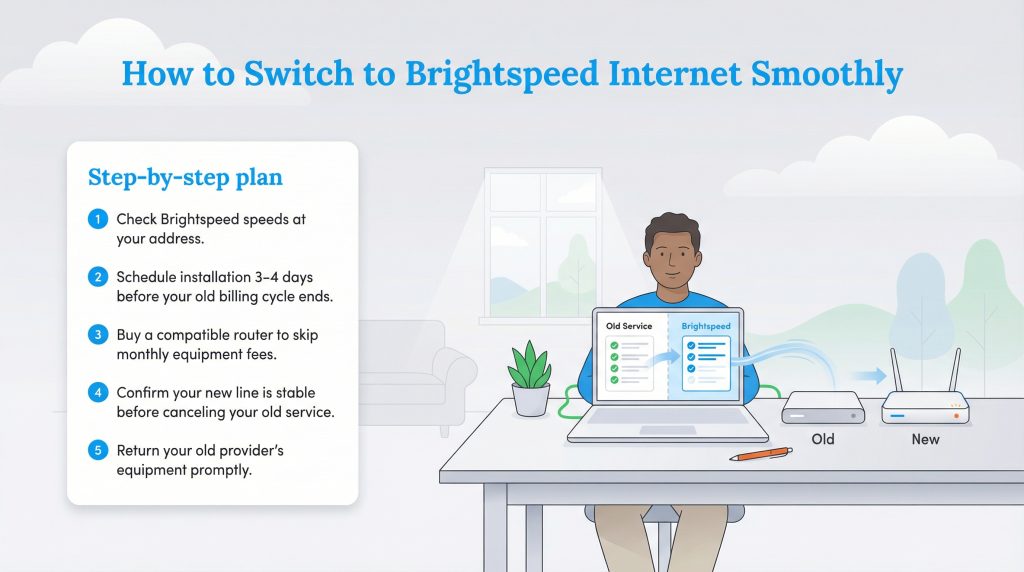 How to Switch to Brightspeed Internet Smoothly

Step-by-step plan

1 Check Brightspeed speeds at your address.

2 Schedule installation 3–4 days before your old billing cycle ends.

3 Buy a compatible router to skip monthly equipment fees.

4 Confirm your new line is stable before canceling your old service.

5 Return your old provider's equipment promptly.

Old Service

Brightspeed

Old

New